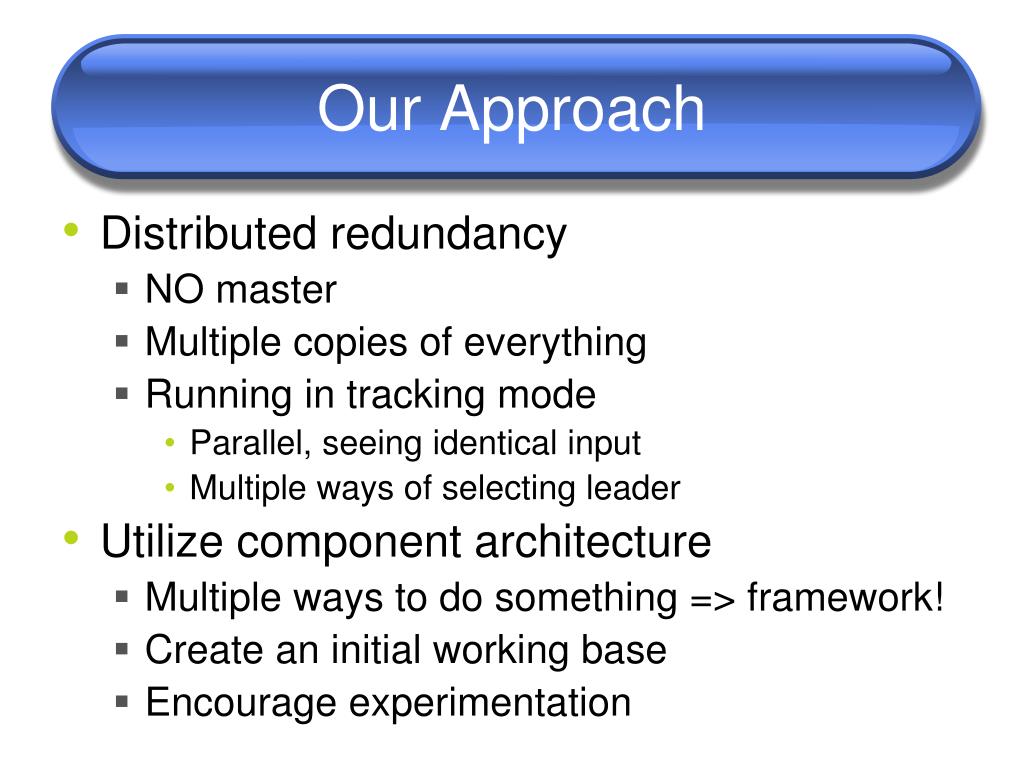 Our Approach

• Distributed redundancy
  ▪ NO master
  ▪ Multiple copies of everything
  ▪ Running in tracking mode
    • Parallel, seeing identical input
    • Multiple ways of selecting leader
• Utilize component architecture
  ▪ Multiple ways to do something => framework!
  ▪ Create an initial working base
  ▪ Encourage experimentation